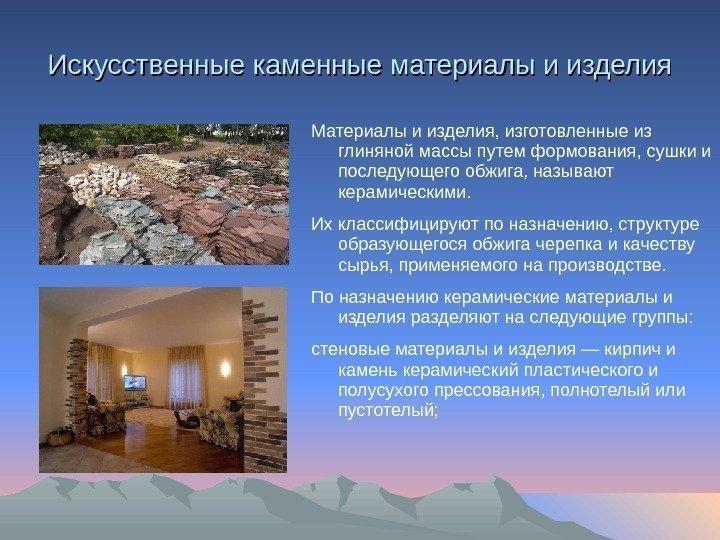 Искусственные каменные материалы и изделия

Материалы и изделия, изготовленные из глиняной массы путем формования, сушки и последующего обжига, называют керамическими.

Их классифицируют по назначению, структуре образующегося обжига черепка и качеству сырья, применяемого на производстве.

По назначению керамические материалы и изделия разделяют на следующие группы:

стеновые материалы и изделия — кирпич и камень керамический пластического и полусухого прессования, полнотелый или пустотелый;